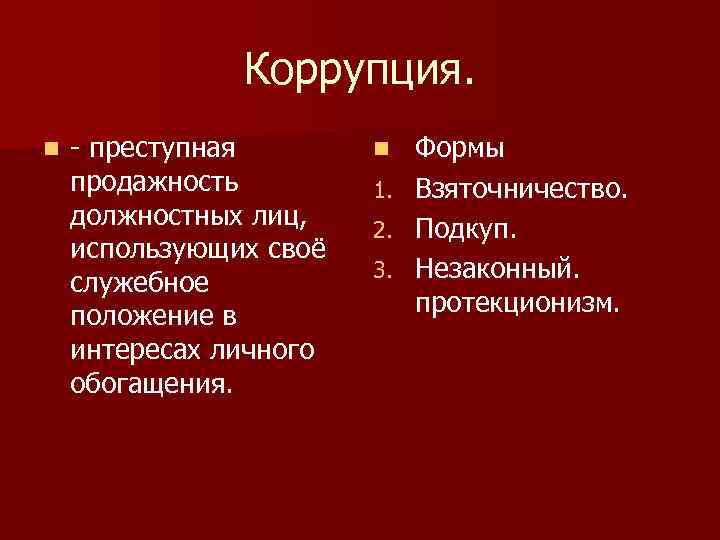 Коррупция.

- преступная продажность должностных лиц, использующих своё служебное положение в интересах личного обогащения.

Формы

1. Взяточничество.
2. Подкуп.
3. Незаконный. протекционизм.